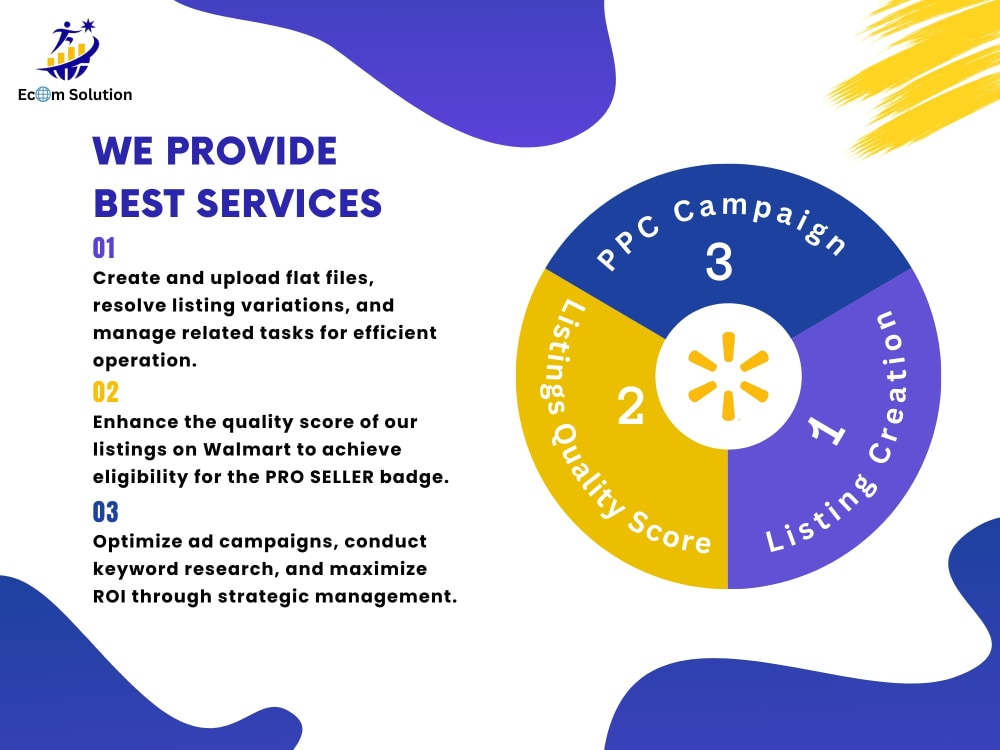 Ecom Solution

WE PROVIDE
BEST SERVICES

01
Create and upload flat files, resolve listing variations, and manage related tasks for efficient operation.

02
Enhance the quality score of our listings on Walmart to achieve eligibility for the PRO SELLER badge.

03
Optimize ad campaigns, conduct keyword research, and maximize ROI through strategic management.

PPC Campaign
3

Listings Quality Score
2

Listing Creation
1